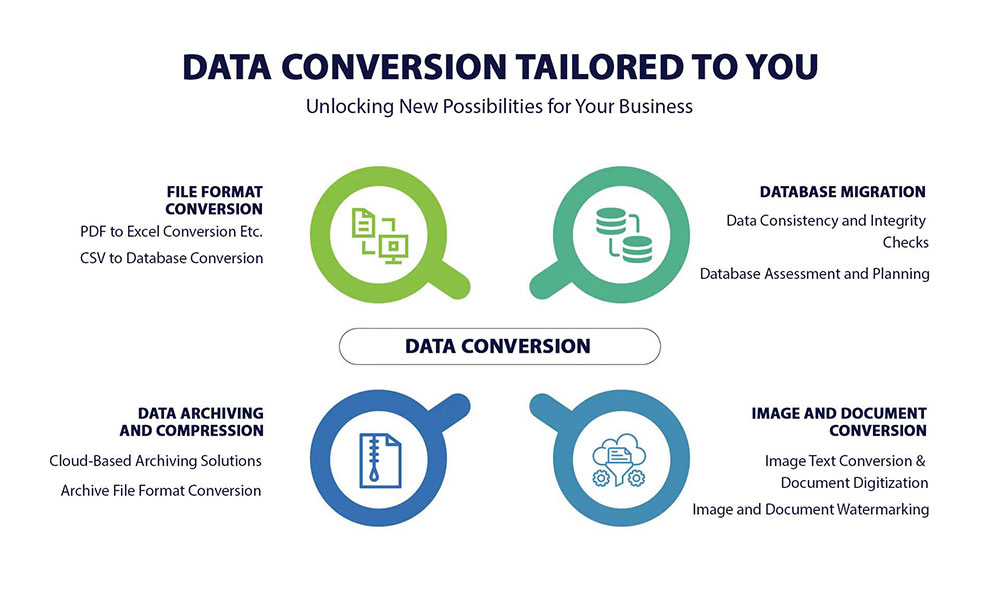 DATA CONVERSION TAILORED TO YOU

Unlocking New Possibilities for Your Business

FILE FORMAT CONVERSION

PDF to Excel Conversion Etc.

CSV to Database Conversion

DATABASE MIGRATION

Data Consistency and Integrity Checks

Database Assessment and Planning

DATA CONVERSION

DATA ARCHIVING AND COMPRESSION

Cloud-Based Archiving Solutions

Archive File Format Conversion

IMAGE AND DOCUMENT CONVERSION

Image Text Conversion & Document Digitization

Image and Document Watermarking